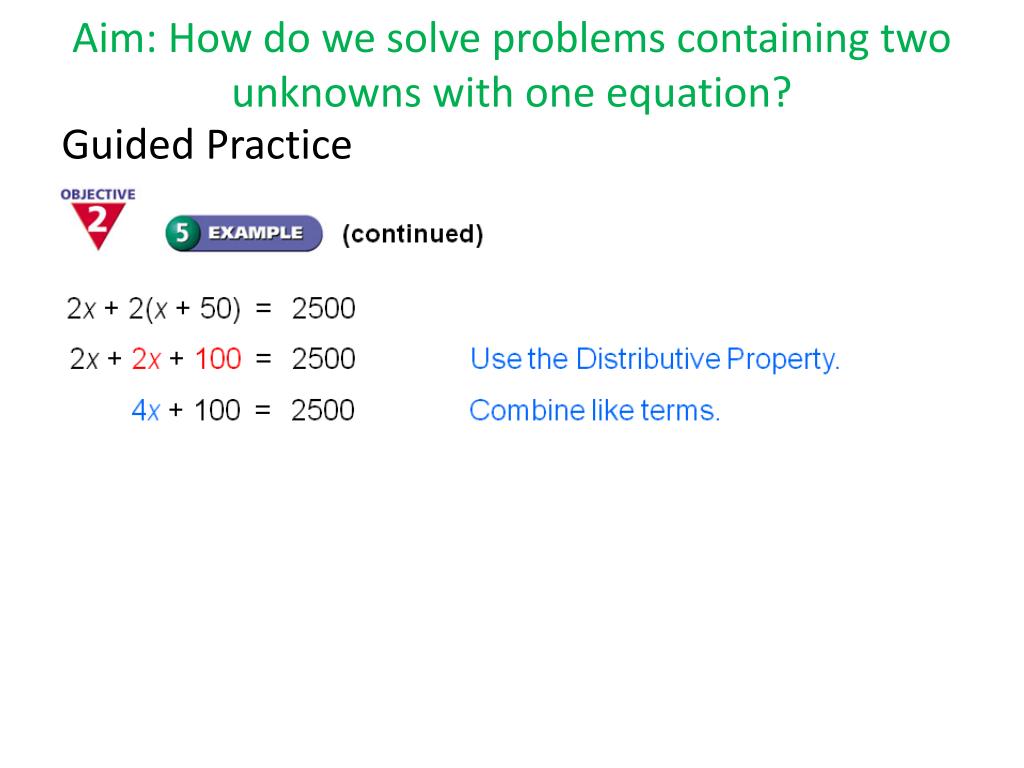 Aim: How do we solve problems containing two unknowns with one equation?

Guided Practice

OBJECTIVE 2

5 EXAMPLE (continued)

$2x + 2(x + 50) = 2500$

$2x + 2x + 100 = 2500$ Use the Distributive Property.

$4x + 100 = 2500$ Combine like terms.